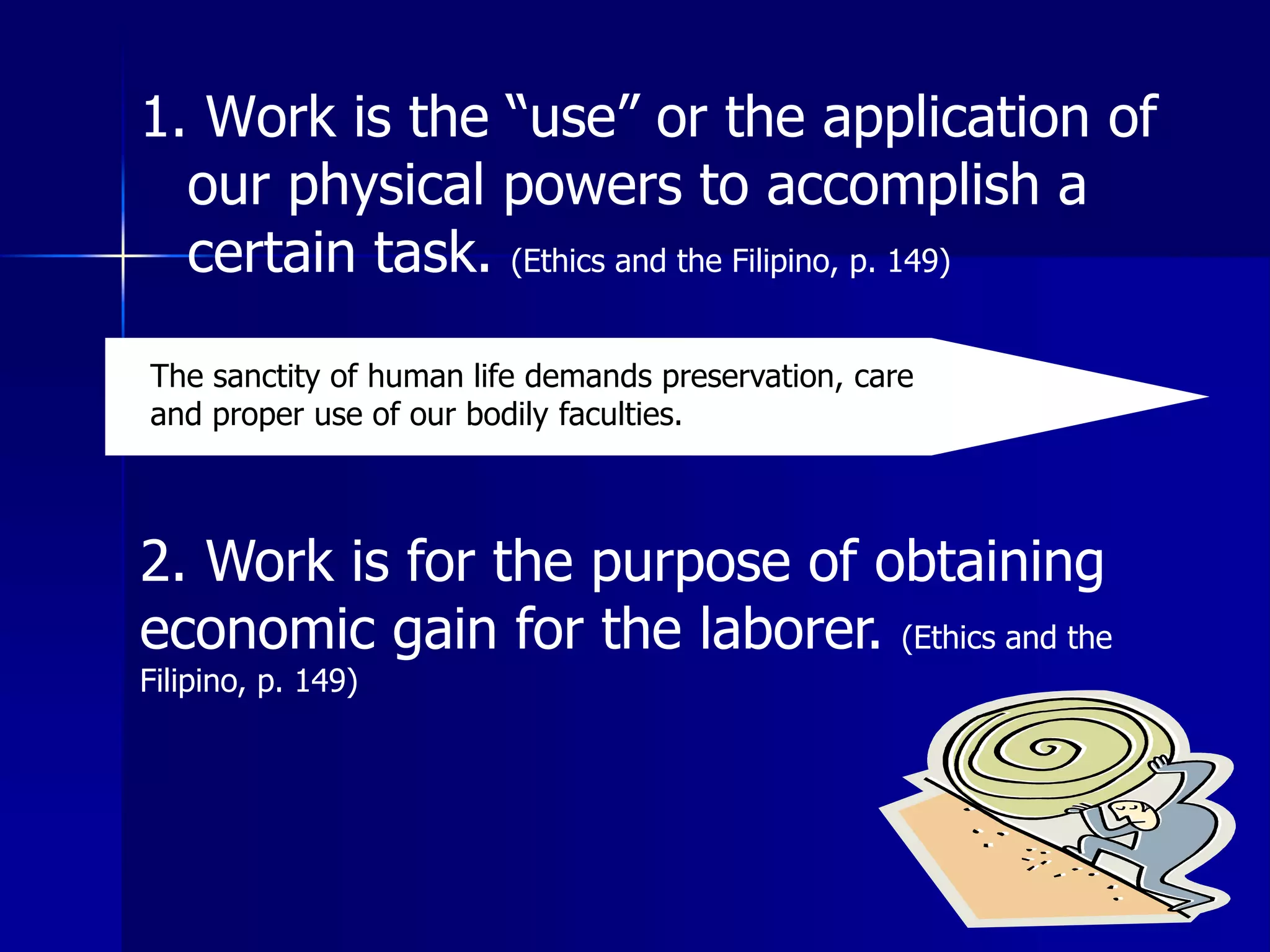 1. Work is the “use” or the application of our physical powers to accomplish a certain task. (Ethics and the Filipino, p. 149)

The sanctity of human life demands preservation, care and proper use of our bodily faculties.

2. Work is for the purpose of obtaining economic gain for the laborer. (Ethics and the Filipino, p. 149)